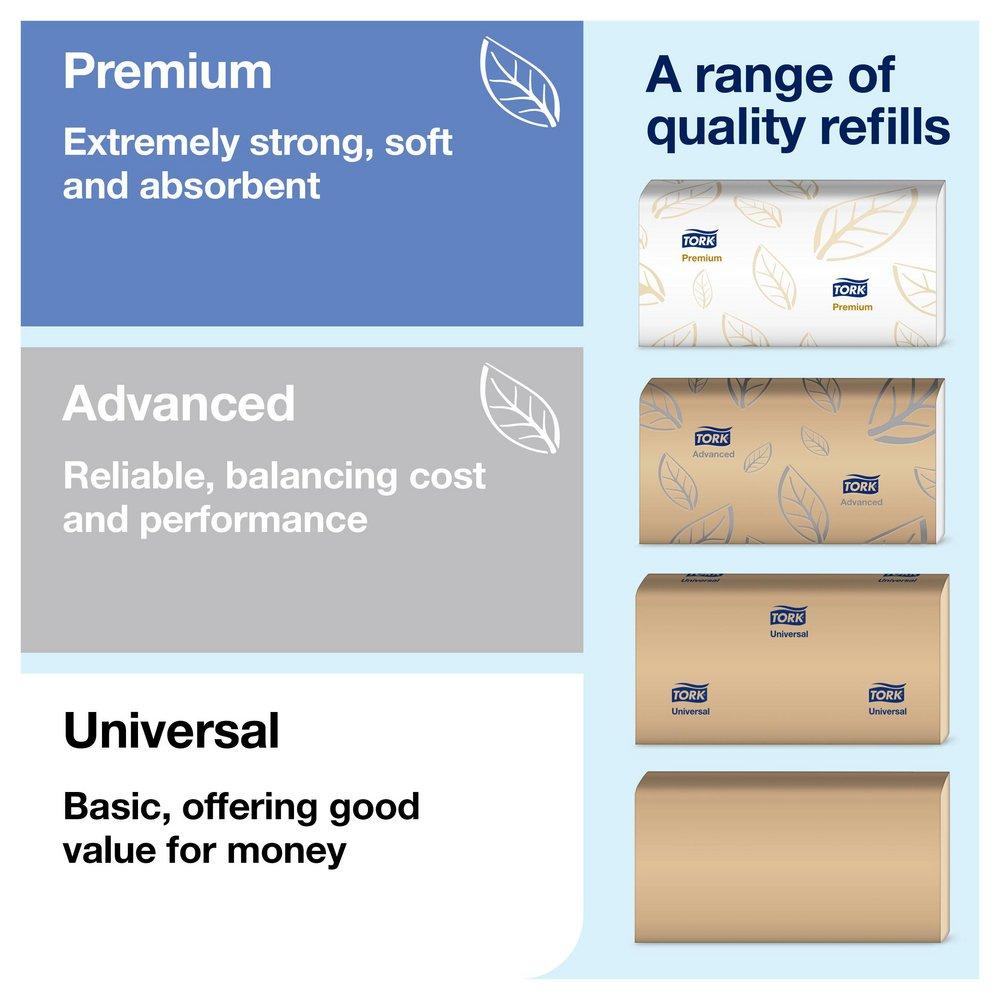 Premium

Extremely strong, soft and absorbent

Advanced

Reliable, balancing cost and performance

Universal

Basic, offering good value for money

A range of quality refills

TORK
Premium

TORK
Premium

TORK
Advanced

TORK
Advanced

Universal

Universal

TORK
Universal

TORK
Universal

TORK
Universal